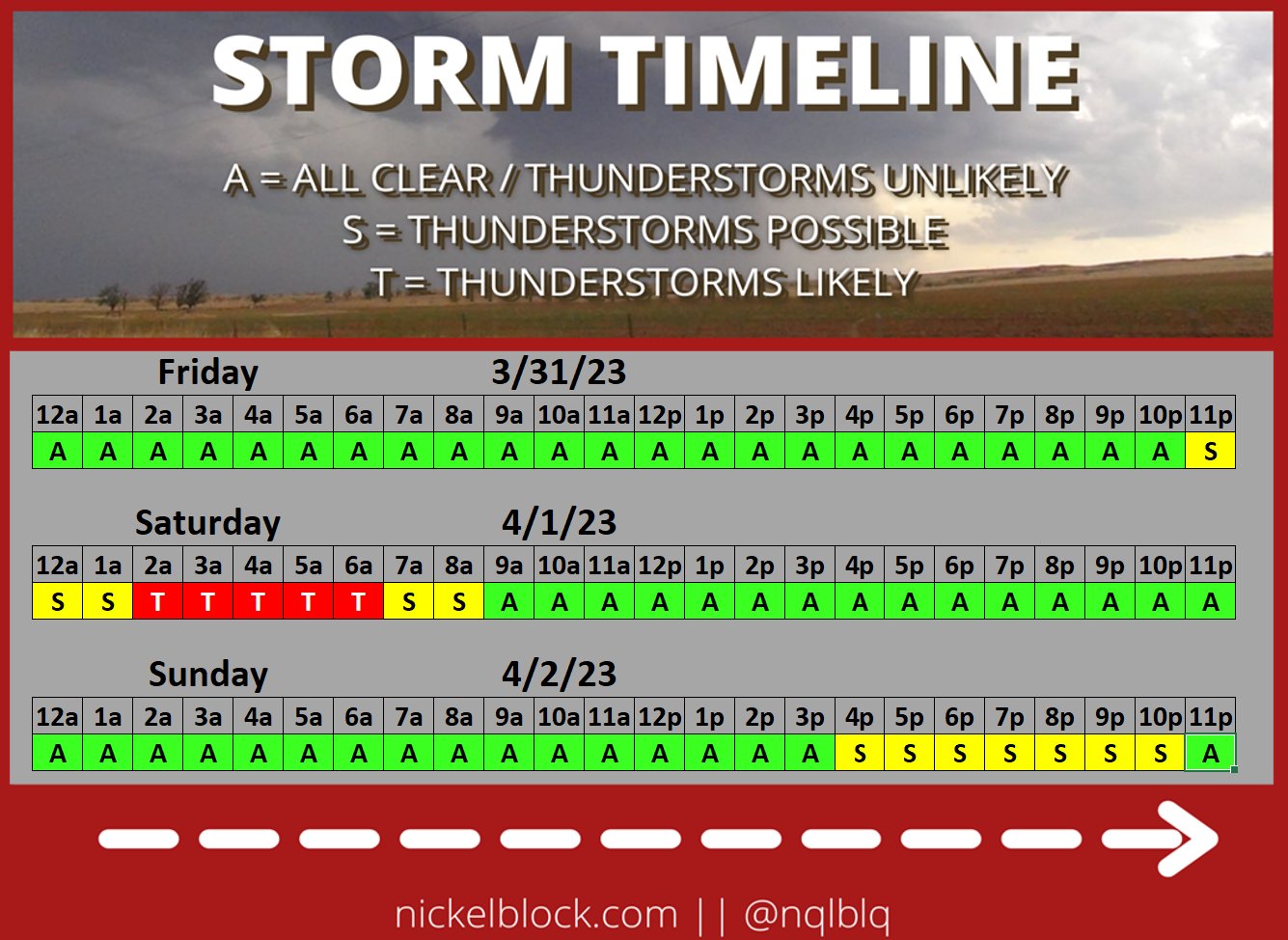 STORM TIMELINE

A = ALL CLEAR / THUNDERSTORMS UNLIKELY
S = THUNDERSTORMS POSSIBLE
T = THUNDERSTORMS LIKELY

Friday 3/31/23

| 12a | 1a | 2a | 3a | 4a | 5a | 6a | 7a | 8a | 9a | 10a | 11a | 12p | 1p | 2p | 3p | 4p | 5p | 6p | 7p | 8p | 9p | 10p | 11p |
|---|---|---|---|---|---|---|---|---|---|---|---|---|---|---|---|---|---|---|---|---|---|---|---|
| A | A | A | A | A | A | A | A | A | A | A | A | A | A | A | A | A | A | A | A | A | A | A | S |

Saturday 4/1/23

| 12a | 1a | 2a | 3a | 4a | 5a | 6a | 7a | 8a | 9a | 10a | 11a | 12p | 1p | 2p | 3p | 4p | 5p | 6p | 7p | 8p | 9p | 10p | 11p |
|---|---|---|---|---|---|---|---|---|---|---|---|---|---|---|---|---|---|---|---|---|---|---|---|
| S | S | T | T | T | T | T | S | S | A | A | A | A | A | A | A | A | A | A | A | A | A | A | A |

Sunday 4/2/23

| 12a | 1a | 2a | 3a | 4a | 5a | 6a | 7a | 8a | 9a | 10a | 11a | 12p | 1p | 2p | 3p | 4p | 5p | 6p | 7p | 8p | 9p | 10p | 11p |
|---|---|---|---|---|---|---|---|---|---|---|---|---|---|---|---|---|---|---|---|---|---|---|---|
| A | A | A | A | A | A | A | A | A | A | A | A | A | A | A | A | S | S | S | S | S | S | S | A |

nickelblock.com || @nqlblq